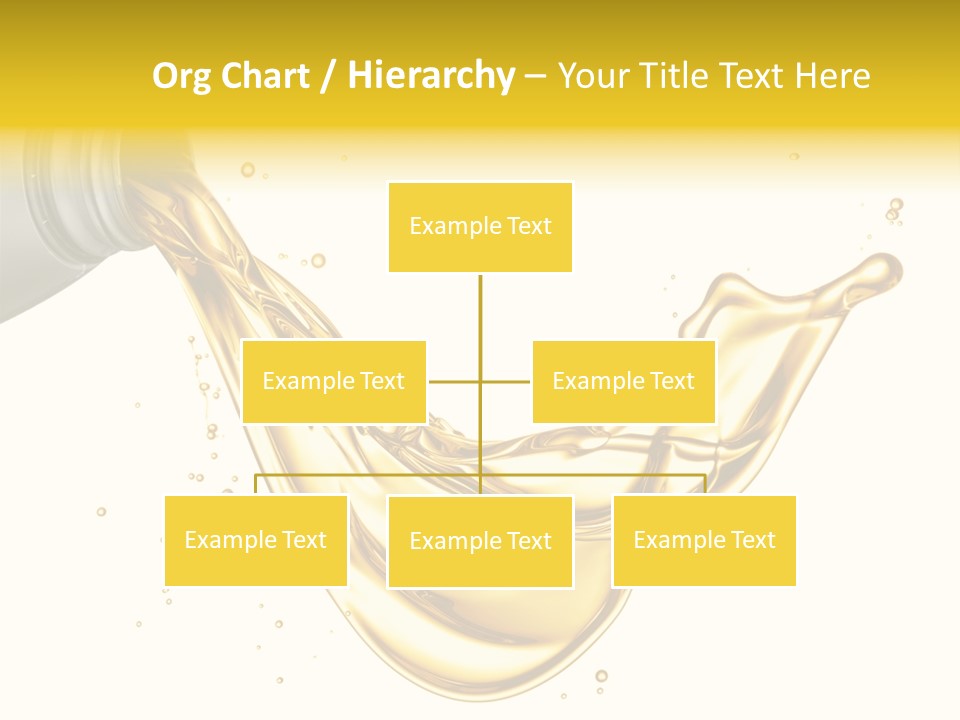 Org Chart / Hierarchy – Your Title Text Here

Example Text

Example Text

Example Text

Example Text

Example Text

Example Text